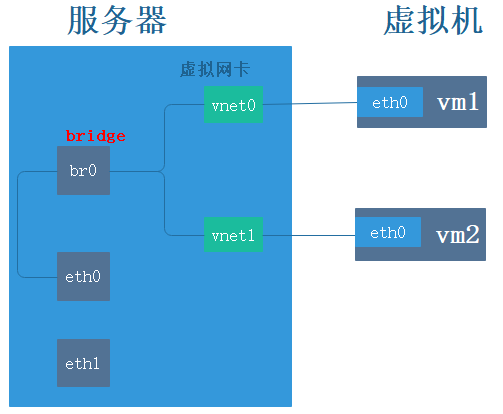 服务器

虚拟机

虚拟网卡

vnet0

eth0

vm1

bridge

br0

vnet1

eth0

vm2

eth0

eth1